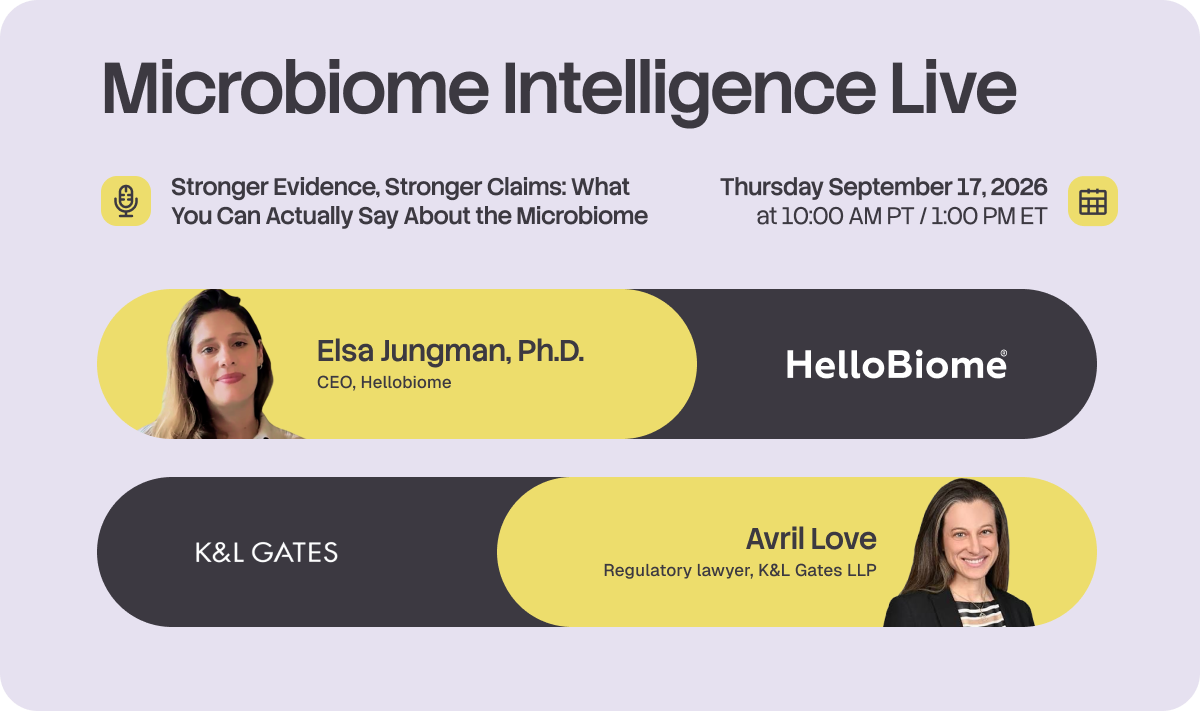 Microbiome Intelligence Live

Stronger Evidence, Stronger Claims: What You Can Actually Say About the Microbiome

Thursday September 17, 2026
at 10:00 AM PT / 1:00 PM ET

Elsa Jungman, Ph.D.
CEO, Hellobiome

HelloBiome®

K&L GATES

Avril Love
Regulatory lawyer, K&L Gates LLP